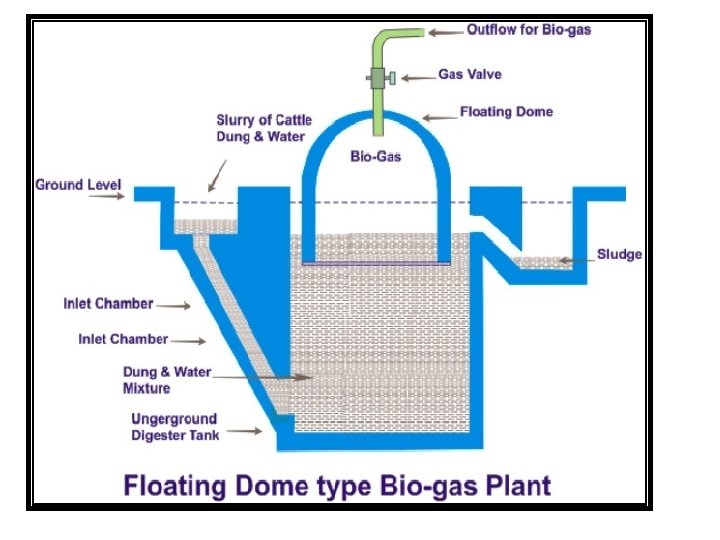 Outflow for Bio-gas

Gas Valve

Floating Dome

Slurry of Cattle Dung & Water

Bio-Gas

Ground Level

Sludge

Inlet Chamber

Inlet Chamber

Dung & Water Mixture

Ungerground Digester Tank

Floating Dome type Bio-gas Plant